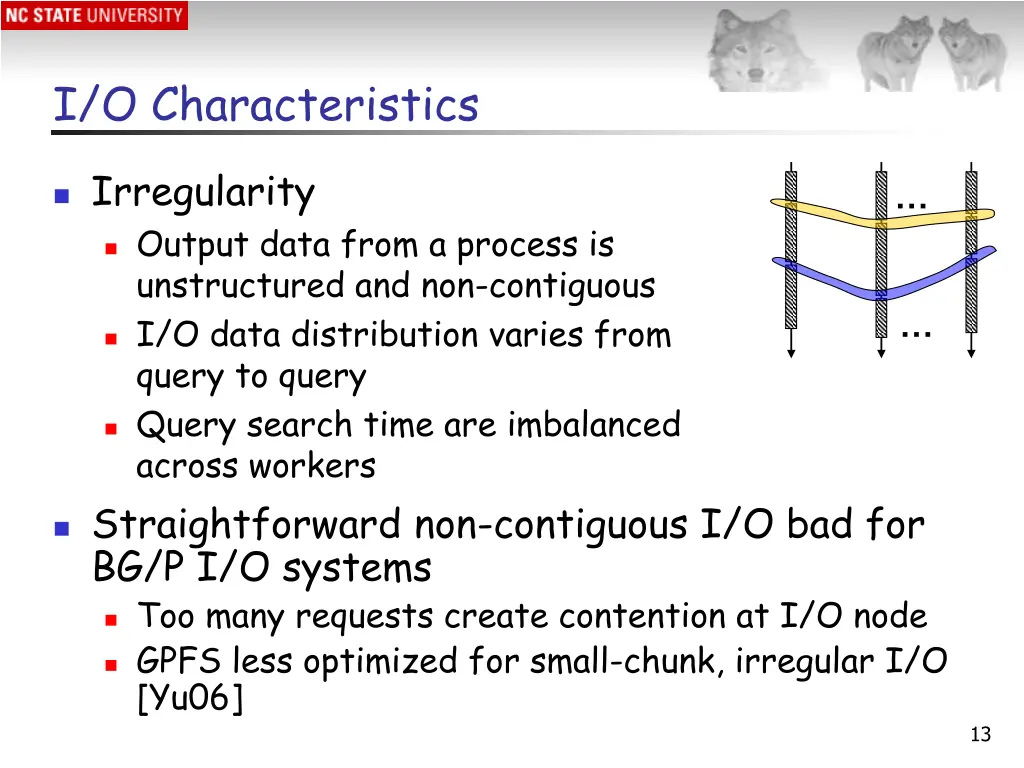 NC STATE UNIVERSITY

I/O Characteristics

Irregularity

Output data from a process is unstructured and non-contiguous

I/O data distribution varies from query to query

Query search time are imbalanced across workers

…

…

Straightforward non-contiguous I/O bad for BG/P I/O systems

Too many requests create contention at I/O node

GPFS less optimized for small-chunk, irregular I/O [Yu06]

13